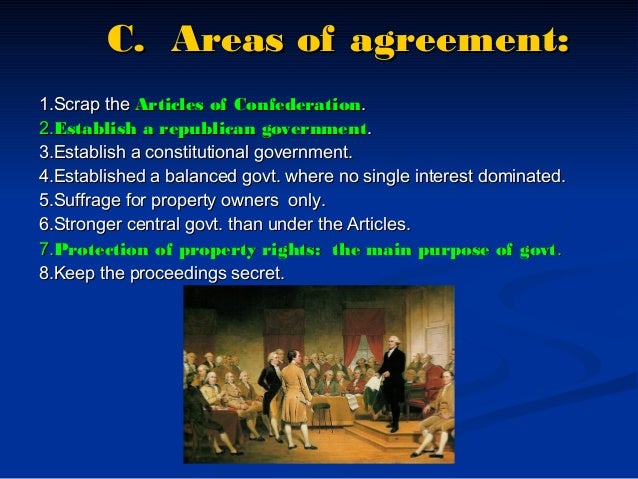 C. Areas of agreement:

1.Scrap the Articles of Confederation.
2.Establish a republican government.
3.Establish a constitutional government.
4.Established a balanced govt. where no single interest dominated.
5.Suffrage for property owners only.
6.Stronger central govt. than under the Articles.
7.Protection of property rights: the main purpose of govt.
8.Keep the proceedings secret.